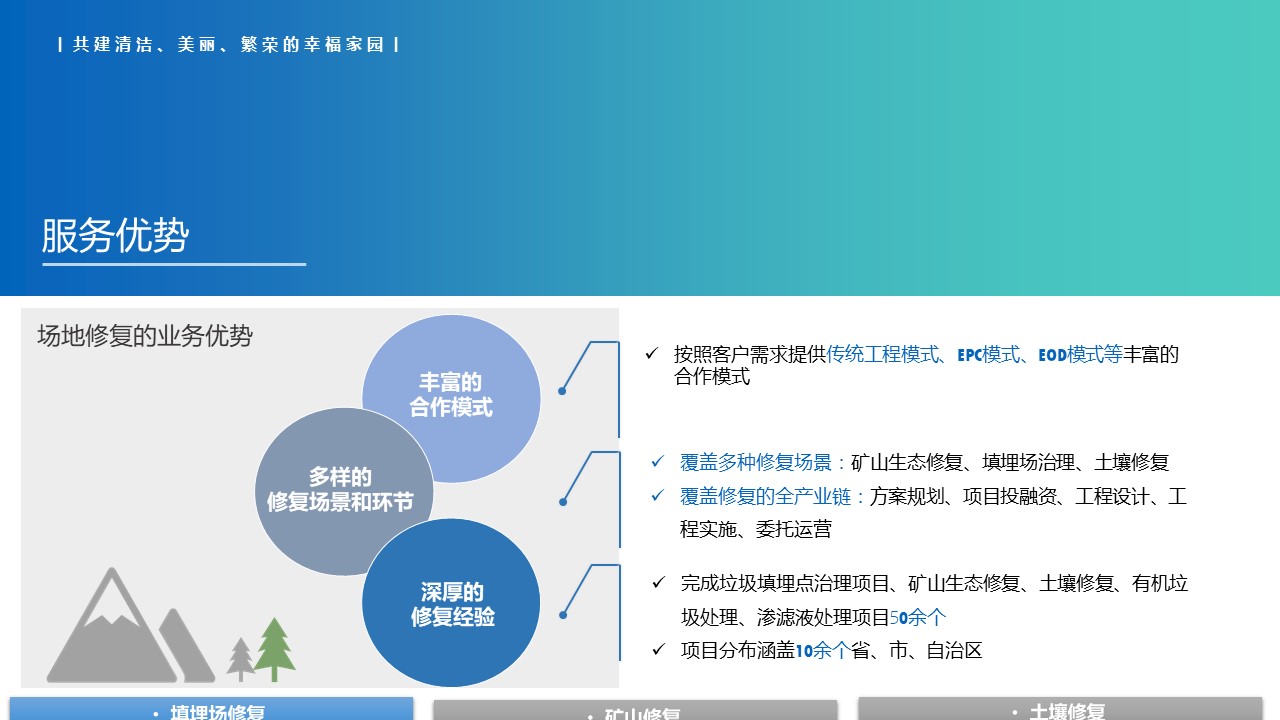 | 共建清洁、美丽、繁荣的幸福家园 |

服务优势

场地修复的业务优势

丰富的
合作模式

多样的
修复场景和环节

深厚的
修复经验

✓ 按照客户需求提供传统工程模式、EPC模式、EOD模式等丰富的合作模式

✓ 覆盖多种修复场景：矿山生态修复、填埋场治理、土壤修复
✓ 覆盖修复的全产业链：方案规划、项目投融资、工程设计、工程实施、委托运营

✓ 完成垃圾填埋点治理项目、矿山生态修复、土壤修复、有机垃圾处理、渗滤液处理项目50余个
✓ 项目分布涵盖10余个省、市、自治区

• 填埋场修复
• 矿山修复
• 土壤修复